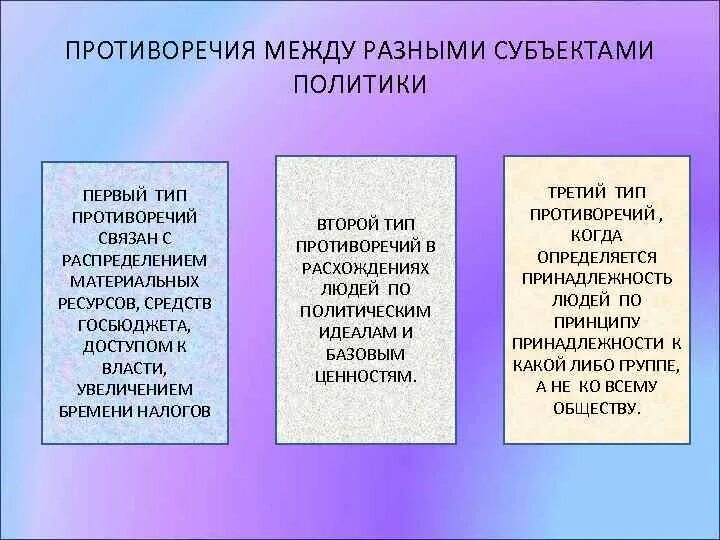 ПРОТИВОРЕЧИЯ МЕЖДУ РАЗНЫМИ СУБЪЕКТАМИ ПОЛИТИКИ

ПЕРВЫЙ ТИП ПРОТИВОРЕЧИЙ СВЯЗАН С РАСПРЕДЕЛЕНИЕМ МАТЕРИАЛЬНЫХ РЕСУРСОВ, СРЕДСТВ ГОСБЮДЖЕТА, ДОСТУПОМ К ВЛАСТИ, УВЕЛИЧЕНИЕМ БРЕМЕНИ НАЛОГОВ

ВТОРОЙ ТИП ПРОТИВОРЕЧИЙ В РАСХОЖДЕНИЯХ ЛЮДЕЙ ПО ПОЛИТИЧЕСКИМ ИДЕАЛАМ И БАЗОВЫМ ЦЕННОСТЯМ.

ТРЕТИЙ ТИП ПРОТИВОРЕЧИЙ , КОГДА ОПРЕДЕЛЯЕТСЯ ПРИНАДЛЕЖНОСТЬ ЛЮДЕЙ ПО ПРИНЦИПУ ПРИНАДЛЕЖНОСТИ К КАКОЙ ЛИБО ГРУППЕ, А НЕ КО ВСЕМУ ОБЩЕСТВУ.